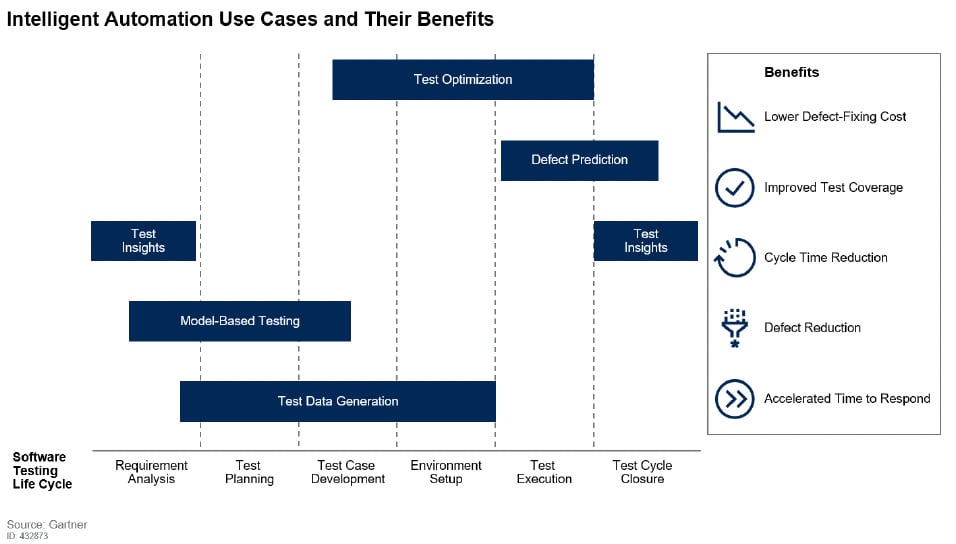 Intelligent Automation Use Cases and Their Benefits

Test Optimization

Defect Prediction

Test Insights

Test Insights

Model-Based Testing

Test Data Generation

Software Testing Life Cycle

Requirement Analysis

Test Planning

Test Case Development

Environment Setup

Test Execution

Test Cycle Closure

Benefits

Lower Defect-Fixing Cost

Improved Test Coverage

Cycle Time Reduction

Defect Reduction

Accelerated Time to Respond

Source: Gartner
ID: 432873